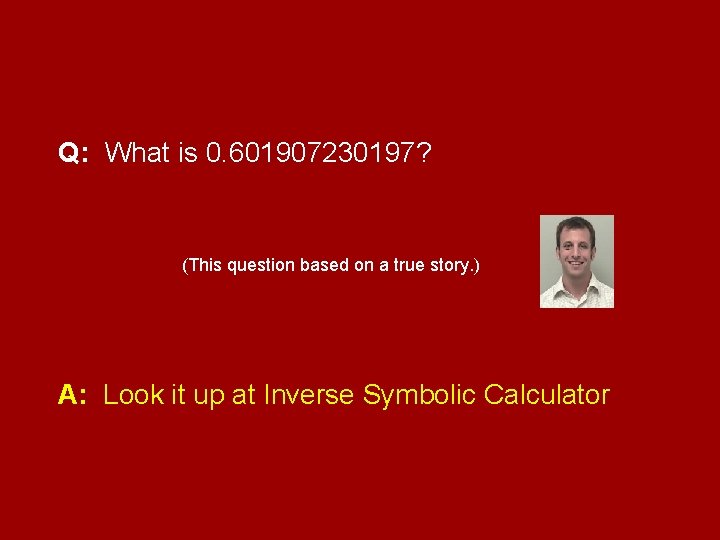 Q: What is 0.601907230197?

(This question based on a true story.)

A: Look it up at Inverse Symbolic Calculator